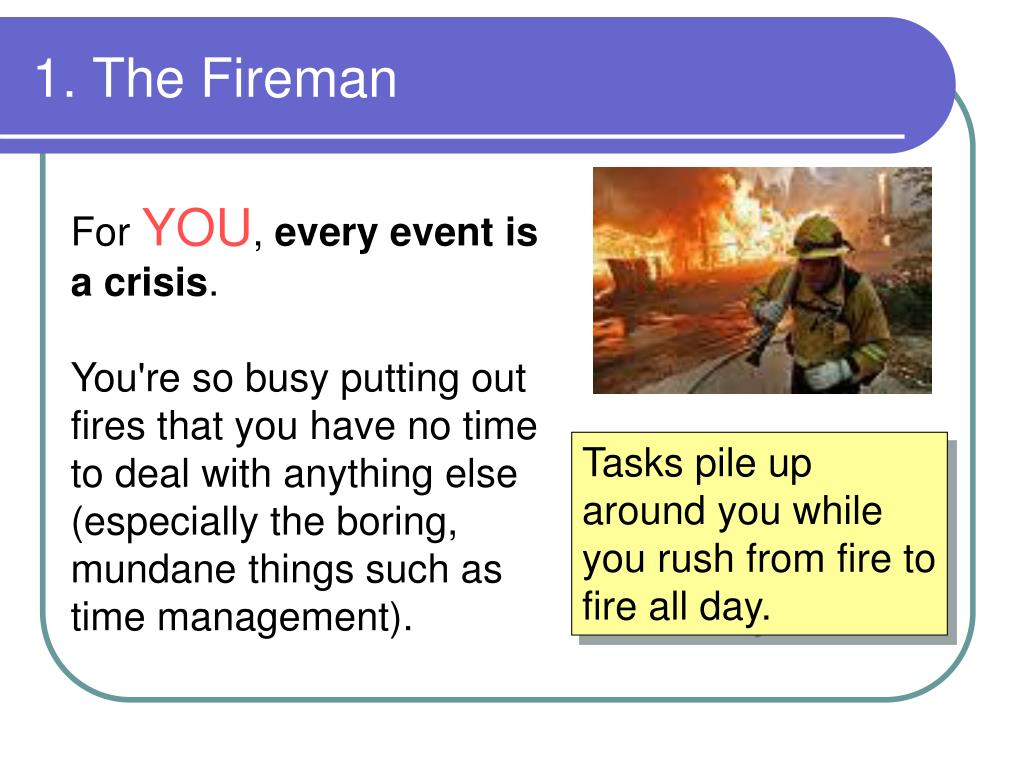 1. The Fireman

For YOU, every event is a crisis.

You're so busy putting out fires that you have no time to deal with anything else (especially the boring, mundane things such as time management).

Tasks pile up around you while you rush from fire to fire all day.